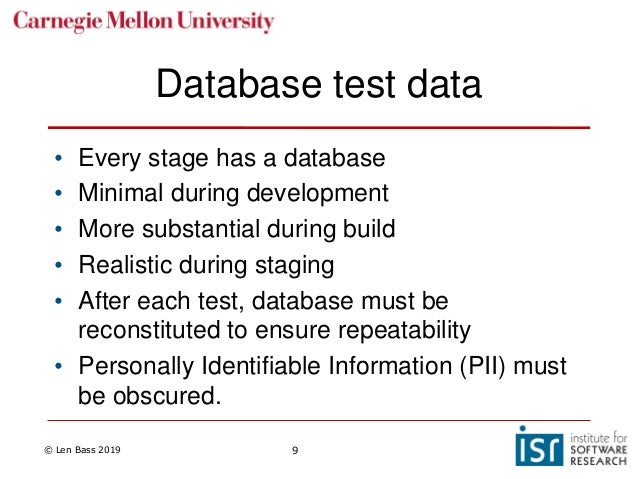 Carnegie Mellon University

Database test data

• Every stage has a database
• Minimal during development
• More substantial during build
• Realistic during staging
• After each test, database must be reconstituted to ensure repeatability
• Personally Identifiable Information (PII) must be obscured.

© Len Bass 2019

9

isr institute for SOFTWARE RESEARCH